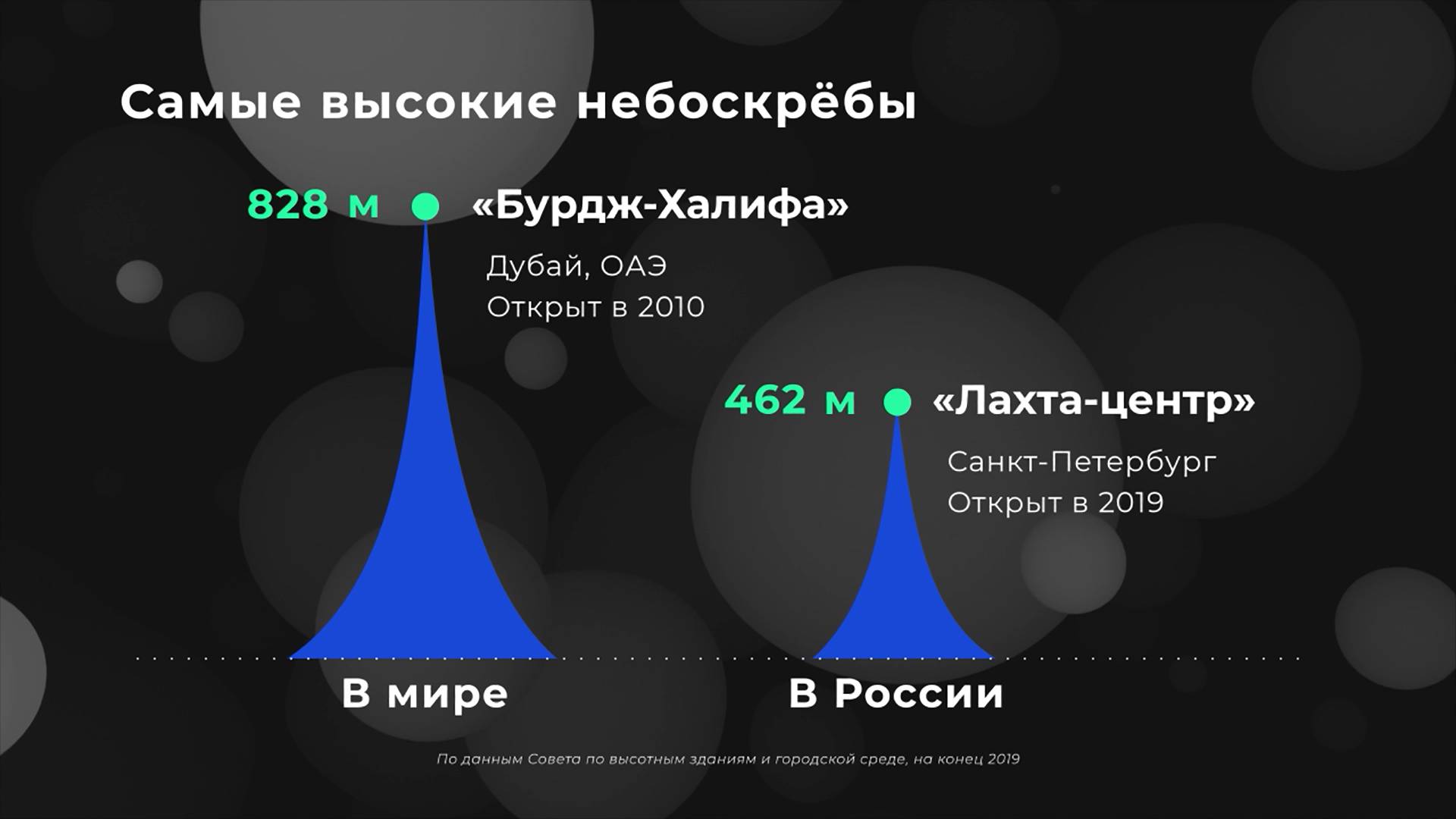 Самые высокие небоскрёбы

828 м «Бурдж-Халифа»

Дубай, ОАЭ
Открыт в 2010

462 м «Лахта-центр»

Санкт-Петербург
Открыт в 2019

В мире

В России

По данным Совета по высотным зданиям и городской среде, на конец 2019